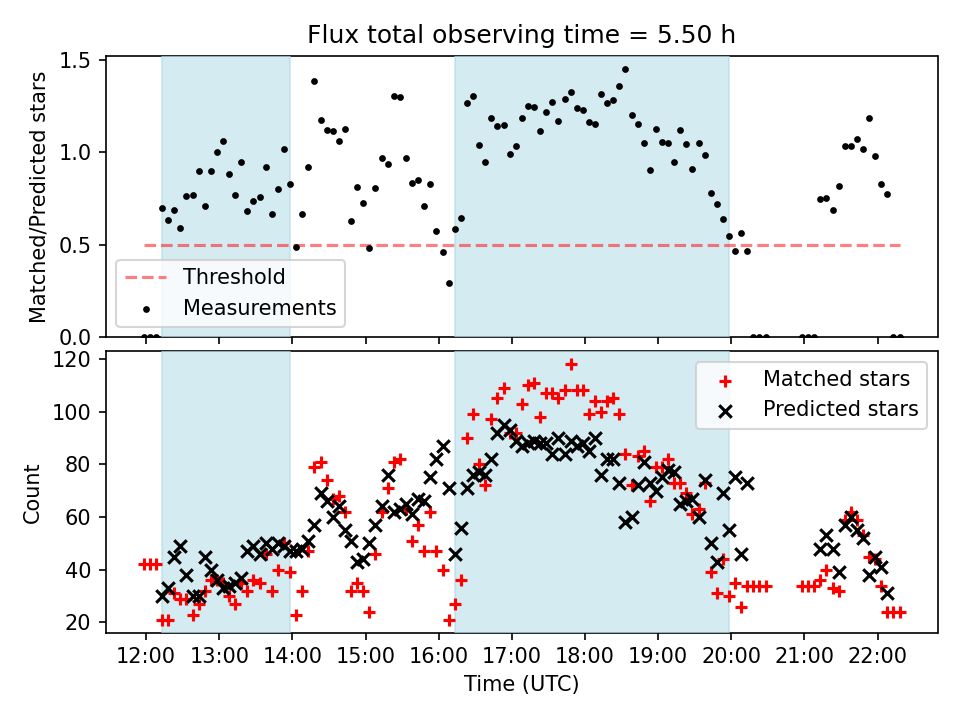 Flux total observing time = 5.50 h

Matched/Predicted stars

1.5
1.0
0.5
0.0

Threshold
Measurements

Count

120
100
80
60
40
20

Matched stars
Predicted stars

12:00 13:00 14:00 15:00 16:00 17:00 18:00 19:00 20:00 21:00 22:00

Time (UTC)